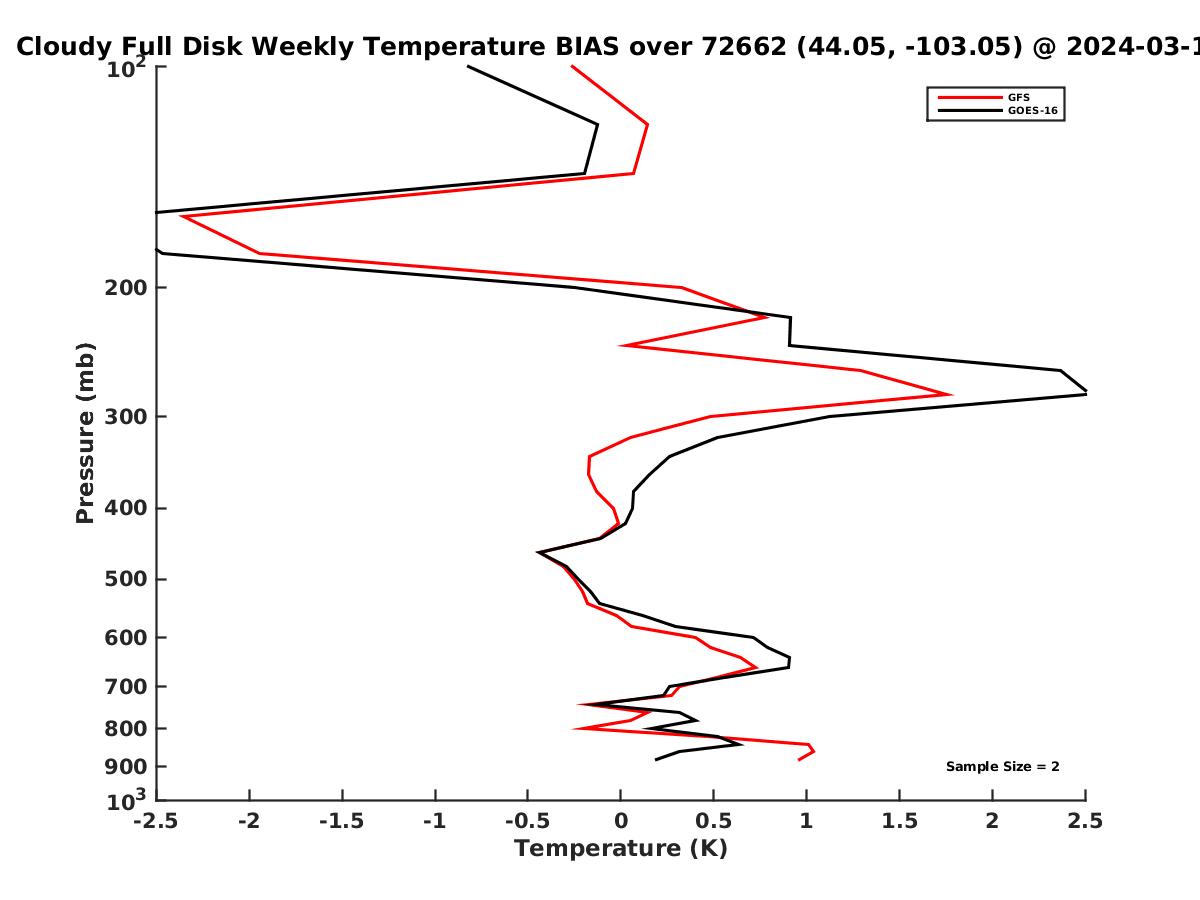 Cloudy Full Disk Weekly Temperature BIAS over 72662 (44.05, -103.05) @ 2024-03-1

GFS
GOES-16

$10^2$
200
300
400
500
600
700
800
900
$10^3$

Pressure (mb)

Sample Size = 2

-2.5 -2 -1.5 -1 -0.5 0 0.5 1 1.5 2 2.5

Temperature (K)